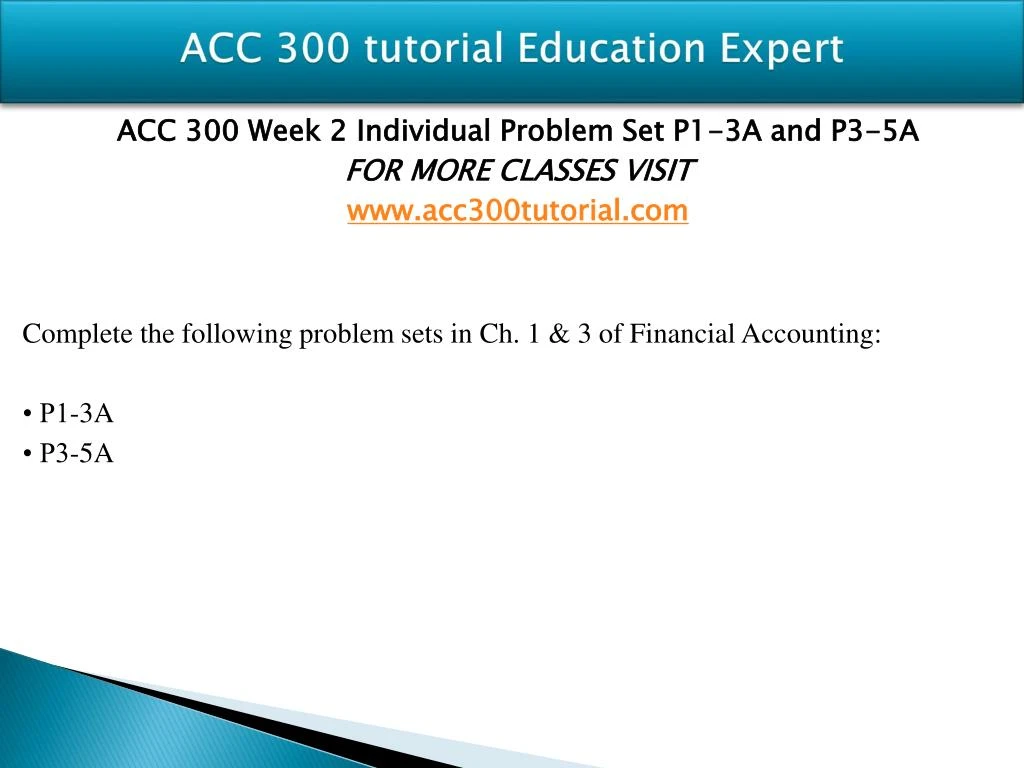 ACC 300 tutorial Education Expert

ACC 300 Week 2 Individual Problem Set P1-3A and P3-5A
FOR MORE CLASSES VISIT
www.acc300tutorial.com

Complete the following problem sets in Ch. 1 & 3 of Financial Accounting:

• P1-3A
• P3-5A